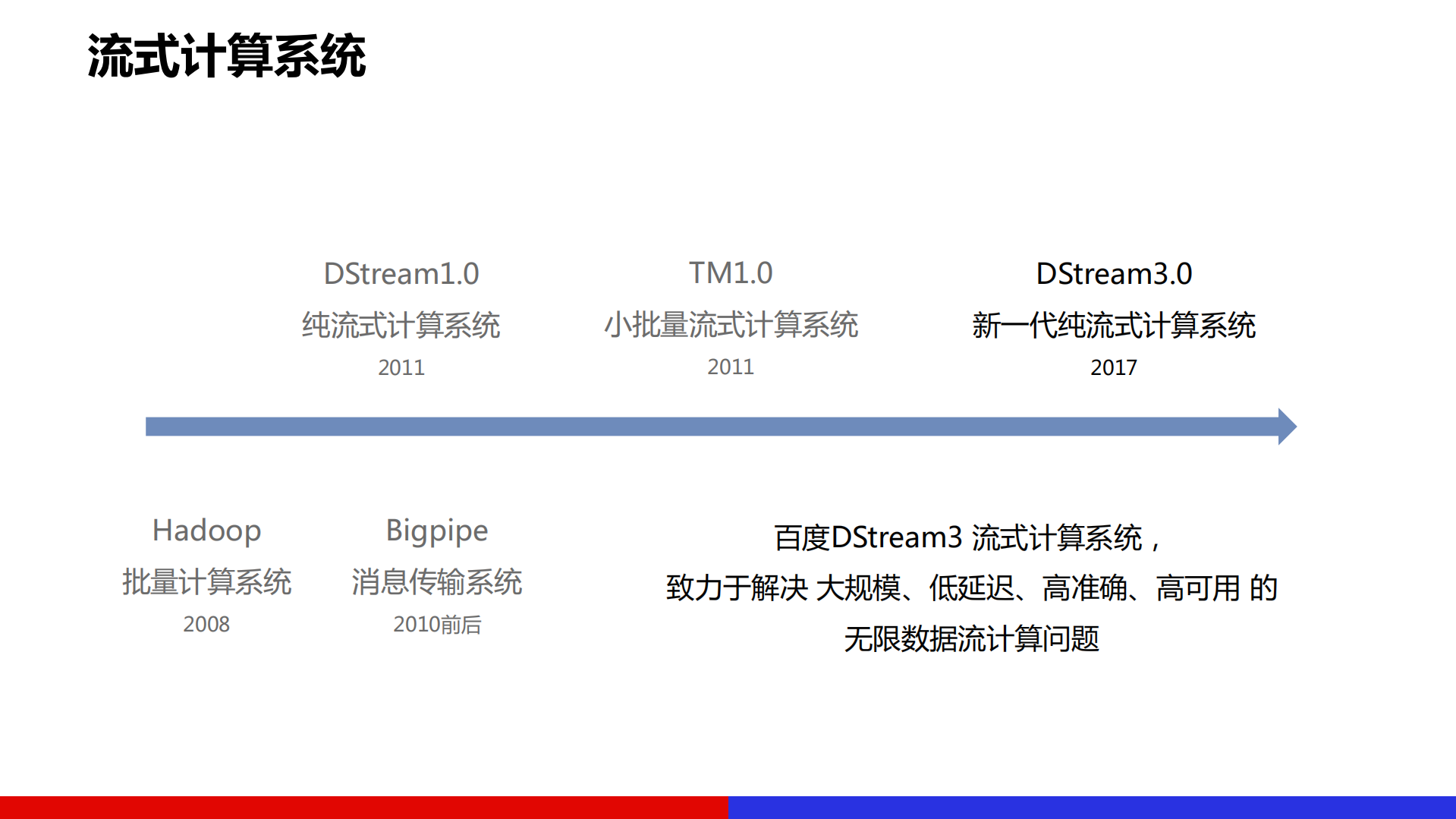 流式计算系统

DStream1.0
纯流式计算系统
2011

TM1.0
小批量流式计算系统
2011

DStream3.0
新一代纯流式计算系统
2017

Hadoop
批量计算系统
2008

Bigpipe
消息传输系统
2010前后

百度DStream3 流式计算系统，
致力于解决 大规模、低延迟、高准确、高可用 的
无限数据流计算问题